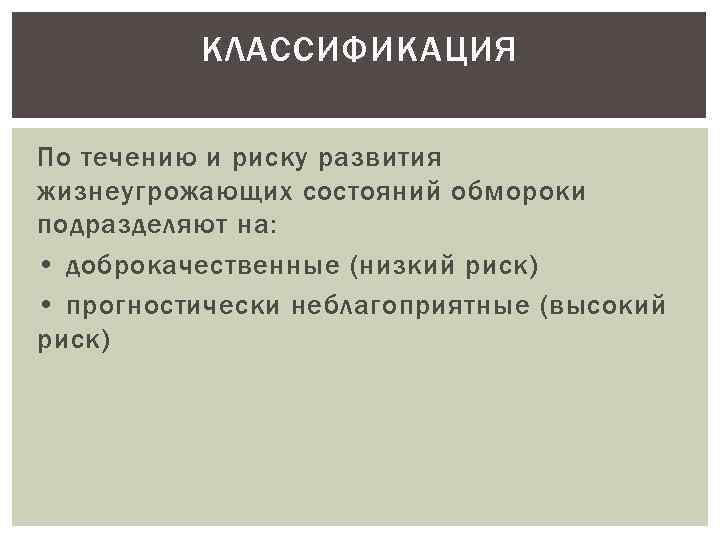 КЛАССИФИКАЦИЯ

По течению и риску развития жизнеугрожающих состояний обмороки подразделяют на:

• доброкачественные (низкий риск)

• прогностически неблагоприятные (высокий риск)